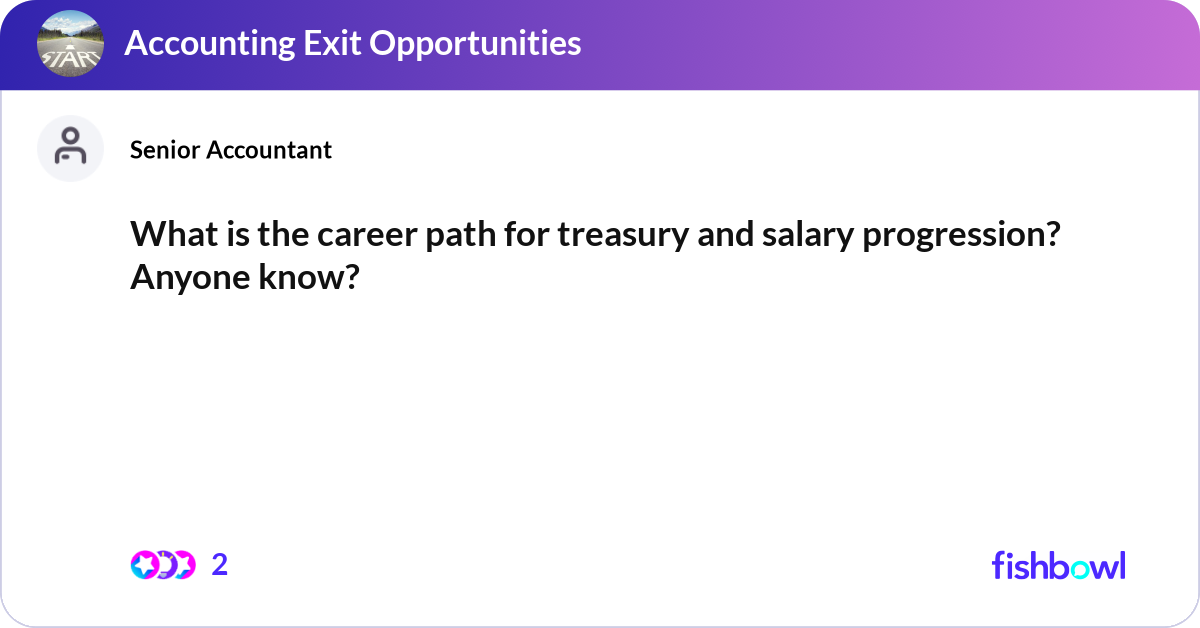 START

Accounting Exit Opportunities

Senior Accountant

What is the career path for treasury and salary progression? Anyone know?

2

fishbowl